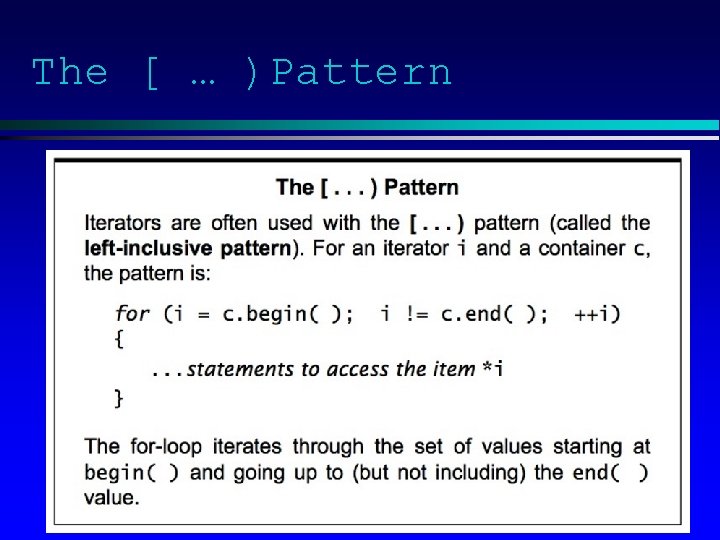 The [ … ) Pattern

The [ . . . ) Pattern

Iterators are often used with the [ . . . ) pattern (called the left-inclusive pattern). For an iterator i and a container c, the pattern is:

for (i = c.begin( ); i != c.end( ); ++i)
{
...statements to access the item *i
}

The for-loop iterates through the set of values starting at begin( ) and going up to (but not including) the end( ) value.